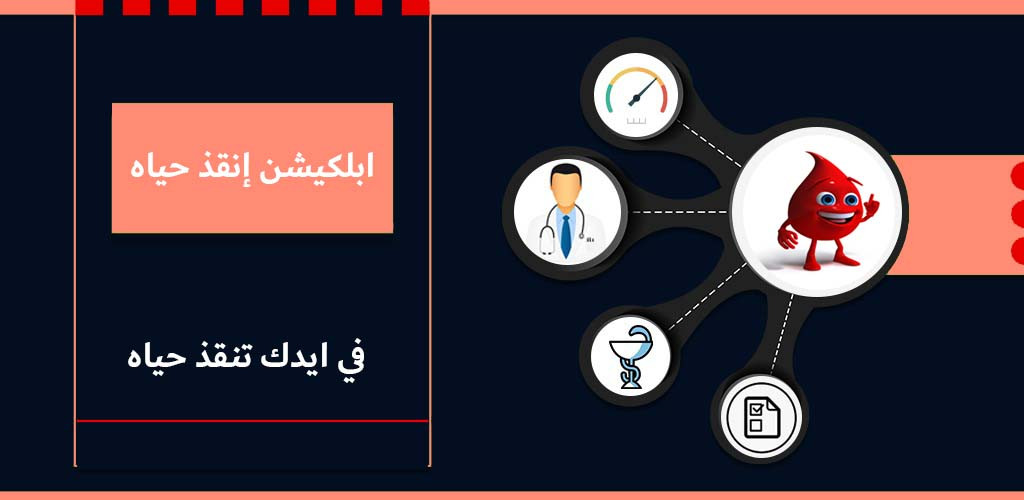 ابلكيشن إنقذ حياه

في ايدك تنقذ حياه